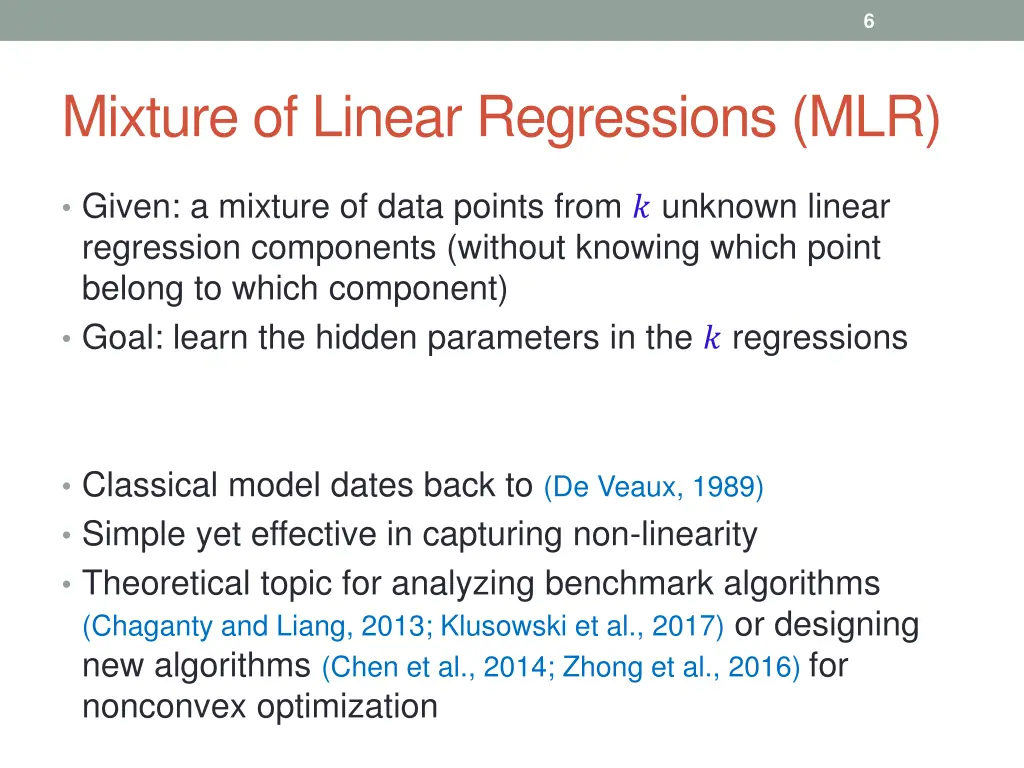 6

Mixture of Linear Regressions (MLR)

• Given: a mixture of data points from $k$ unknown linear regression components (without knowing which point belong to which component)
• Goal: learn the hidden parameters in the $k$ regressions

• Classical model dates back to (De Veaux, 1989)
• Simple yet effective in capturing non-linearity
• Theoretical topic for analyzing benchmark algorithms (Chaganty and Liang, 2013; Klusowski et al., 2017) or designing new algorithms (Chen et al., 2014; Zhong et al., 2016) for nonconvex optimization